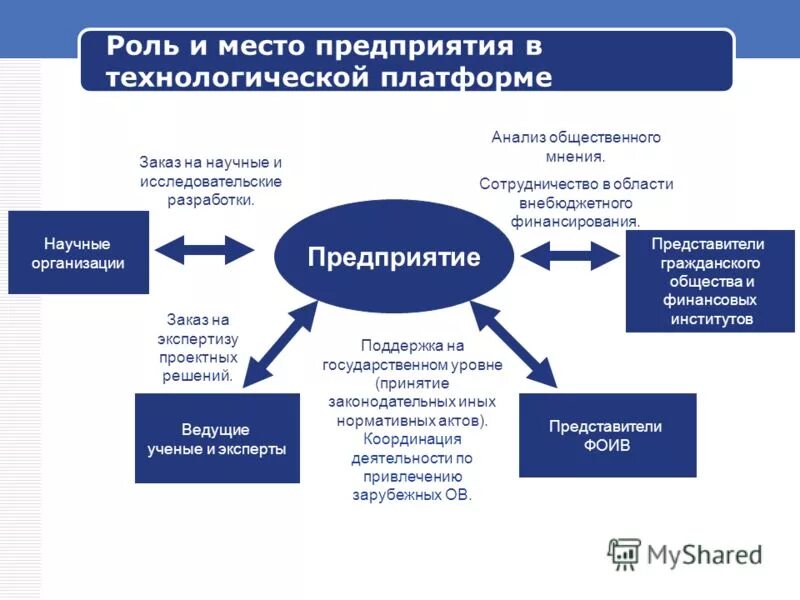 Роль и место предприятия в технологической платформе

Заказ на научные и исследовательские разработки.

Анализ общественного мнения.

Сотрудничество в области внебюджетного финансирования.

Научные организации

Предприятие

Представители гражданского общества и финансовых институтов

Заказ на экспертизу проектных решений.

Поддержка на государственном уровне (принятие законодательных иных нормативных актов). Координация деятельности по привлечению зарубежных ОВ.

Ведущие ученые и эксперты

Представители ФОИВ

MyShared